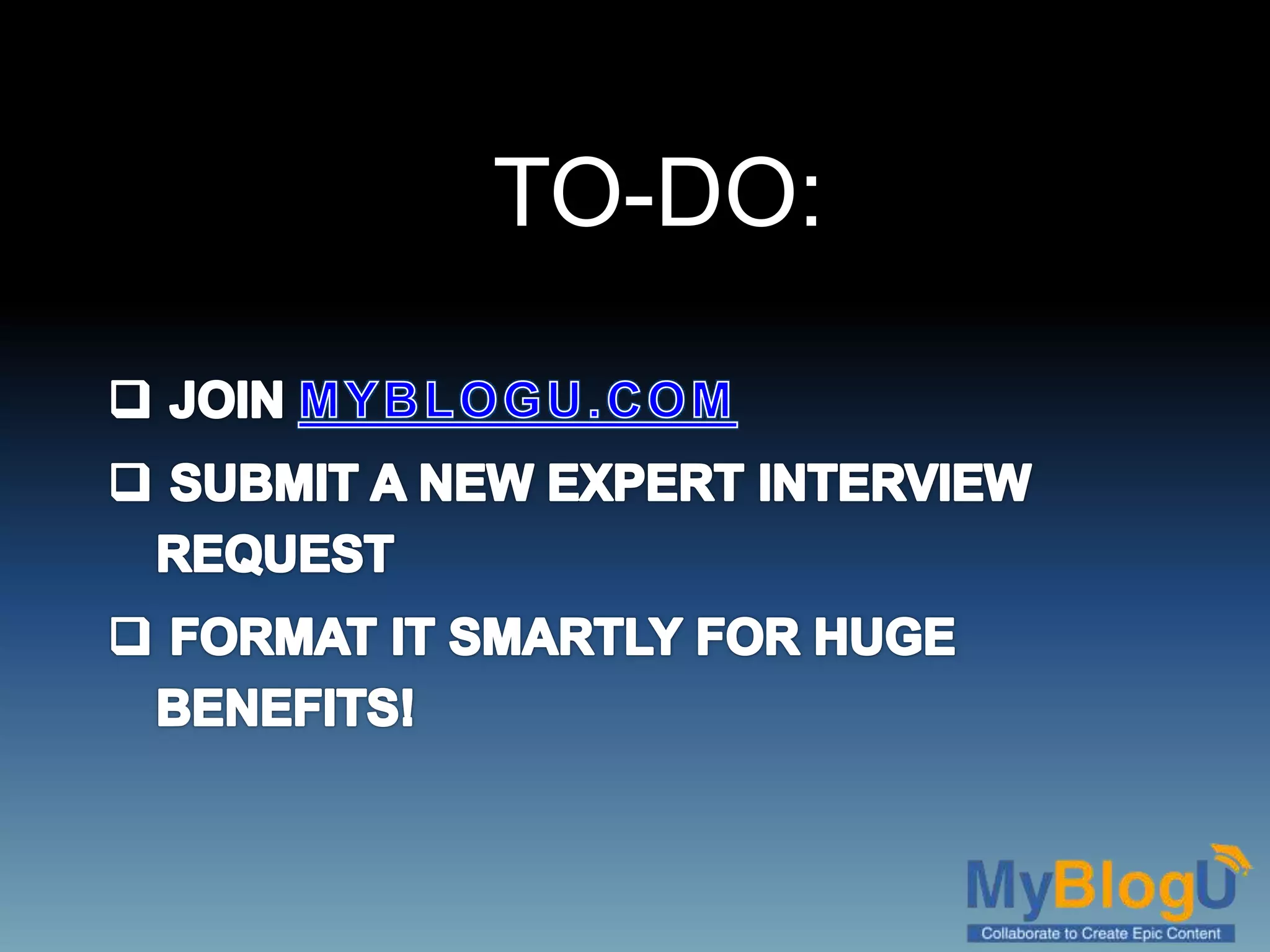 TO-DO:

❑ JOIN MYBLOGU.COM

❑ SUBMIT A NEW EXPERT INTERVIEW REQUEST

❑ FORMAT IT SMARTLY FOR HUGE BENEFITS!

MyBlogU
Collaborate to Create Epic Content